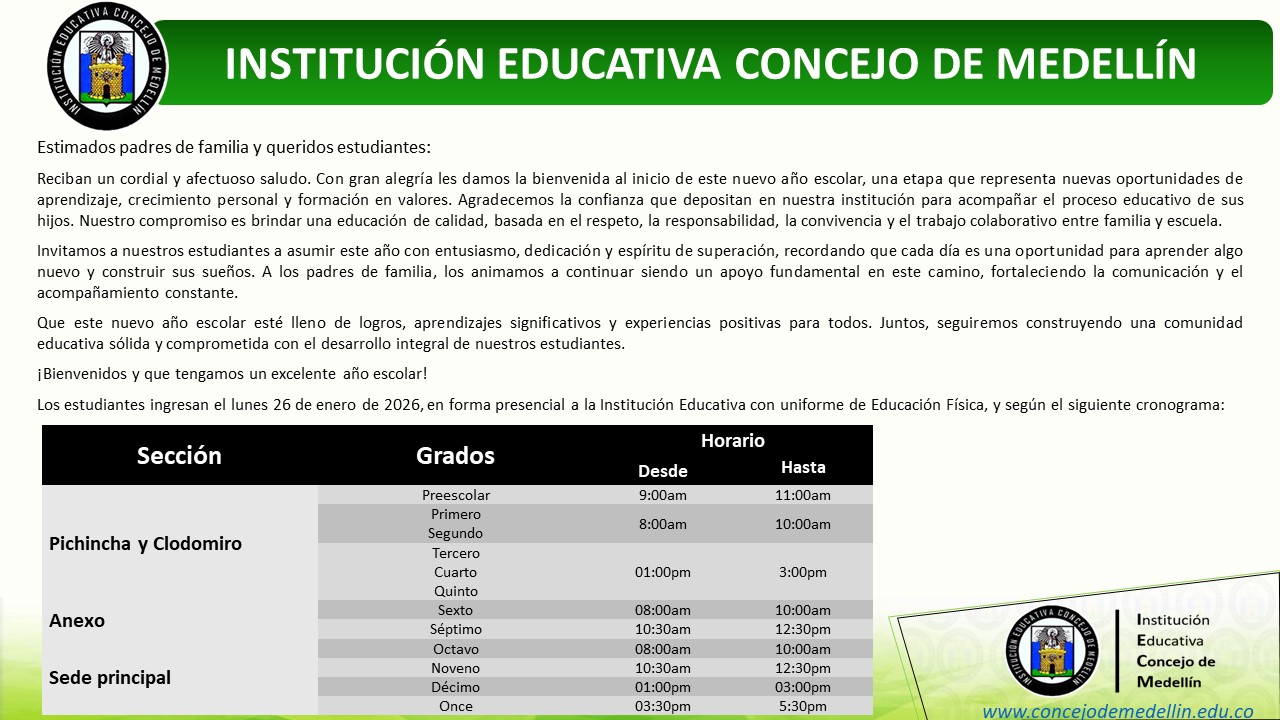 INSTITUCIÓN EDUCATIVA CONCEJO DE MEDELLÍN

INSTITUCIÓN EDUCATIVA CONCEJO DE MEDELLÍN

Estimados padres de familia y queridos estudiantes:

Reciban un cordial y afectuoso saludo. Con gran alegría les damos la bienvenida al inicio de este nuevo año escolar, una etapa que representa nuevas oportunidades de aprendizaje, crecimiento personal y formación en valores. Agradecemos la confianza que depositan en nuestra institución para acompañar el proceso educativo de sus hijos. Nuestro compromiso es brindar una educación de calidad, basada en el respeto, la responsabilidad, la convivencia y el trabajo colaborativo entre familia y escuela.

Invitamos a nuestros estudiantes a asumir este año con entusiasmo, dedicación y espíritu de superación, recordando que cada día es una oportunidad para aprender algo nuevo y construir sus sueños. A los padres de familia, los animamos a continuar siendo un apoyo fundamental en este camino, fortaleciendo la comunicación y el acompañamiento constante.

Que este nuevo año escolar esté lleno de logros, aprendizajes significativos y experiencias positivas para todos. Juntos, seguiremos construyendo una comunidad educativa sólida y comprometida con el desarrollo integral de nuestros estudiantes.

¡Bienvenidos y que tengamos un excelente año escolar!

Los estudiantes ingresan el lunes 26 de enero de 2026, en forma presencial a la Institución Educativa con uniforme de Educación Física, y según el siguiente cronograma:

| Sección | Grados | Horario Desde | Horario Hasta |
|---|---|---|---|
| Pichincha y Clodomiro | Preescolar | 9:00am | 11:00am |
| | Primero Segundo | 8:00am | 10:00am |
| | Tercero Cuarto Quinto | 01:00pm | 3:00pm |
| Anexo | Sexto | 08:00am | 10:00am |
| | Séptimo | 10:30am | 12:30pm |
| Sede principal | Octavo | 08:00am | 10:00am |
| | Noveno | 10:30am | 12:30pm |
| | Décimo | 01:00pm | 03:00pm |
| | Once | 03:30pm | 5:30pm |

INSTITUCIÓN EDUCATIVA CONCEJO DE MEDELLÍN

Institución Educativa Concejo de Medellín

www.concejodemedellin.edu.co